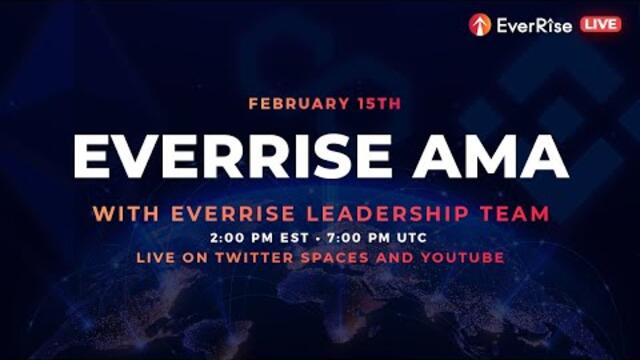 EverRise LIVE

FEBRUARY 15TH

EVERRISE AMA

WITH EVERRISE LEADERSHIP TEAM

2:00 PM EST • 7:00 PM UTC

LIVE ON TWITTER SPACES AND YOUTUBE